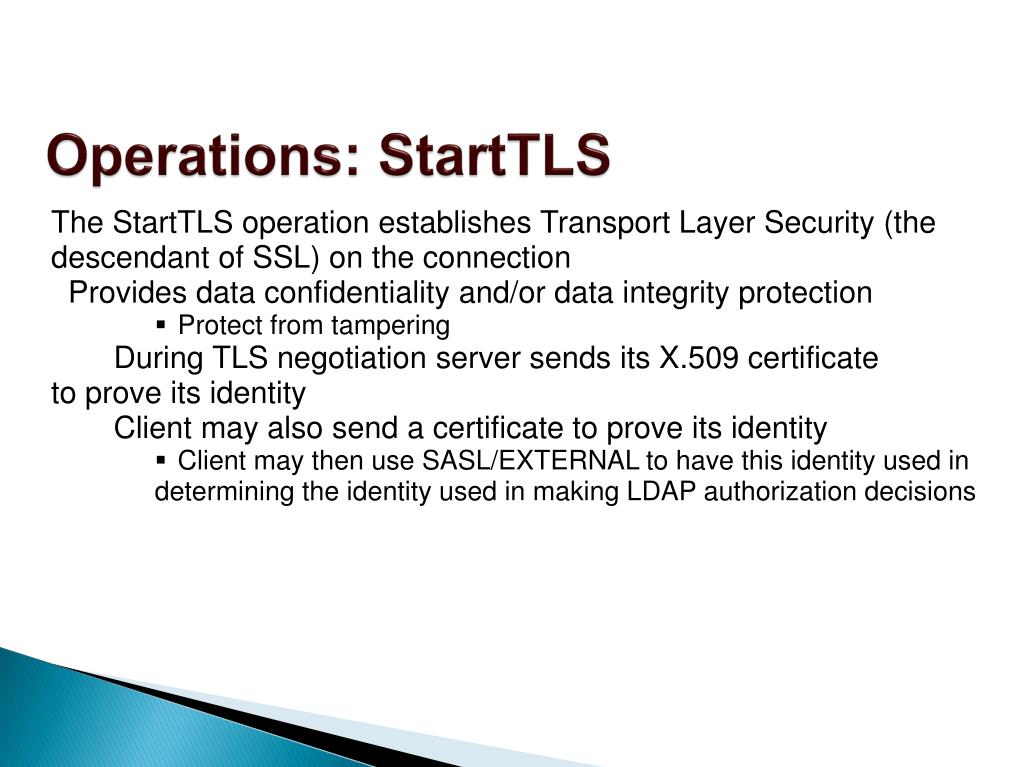 Operations: StartTLS

The StartTLS operation establishes Transport Layer Security (the descendant of SSL) on the connection

Provides data confidentiality and/or data integrity protection

▪ Protect from tampering

During TLS negotiation server sends its X.509 certificate to prove its identity

Client may also send a certificate to prove its identity

▪ Client may then use SASL/EXTERNAL to have this identity used in determining the identity used in making LDAP authorization decisions